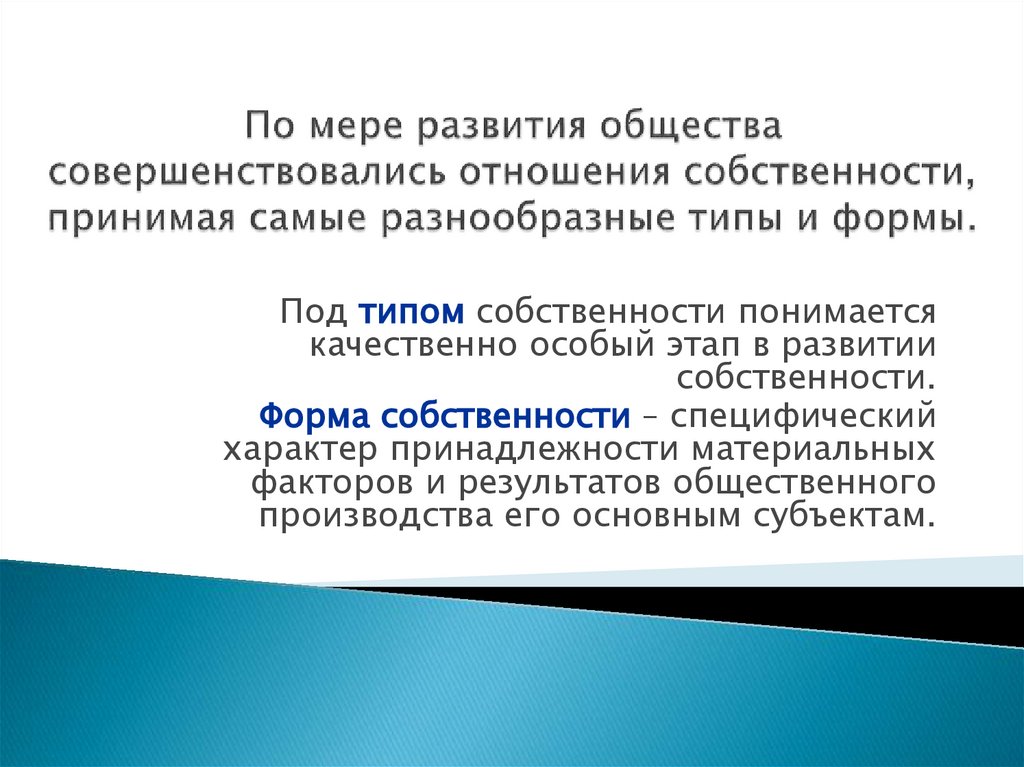 По мере развития общества совершенствовались отношения собственности, принимая самые разнообразные типы и формы.

Под типом собственности понимается качественно особый этап в развитии собственности.

Форма собственности – специфический характер принадлежности материальных факторов и результатов общественного производства его основным субъектам.